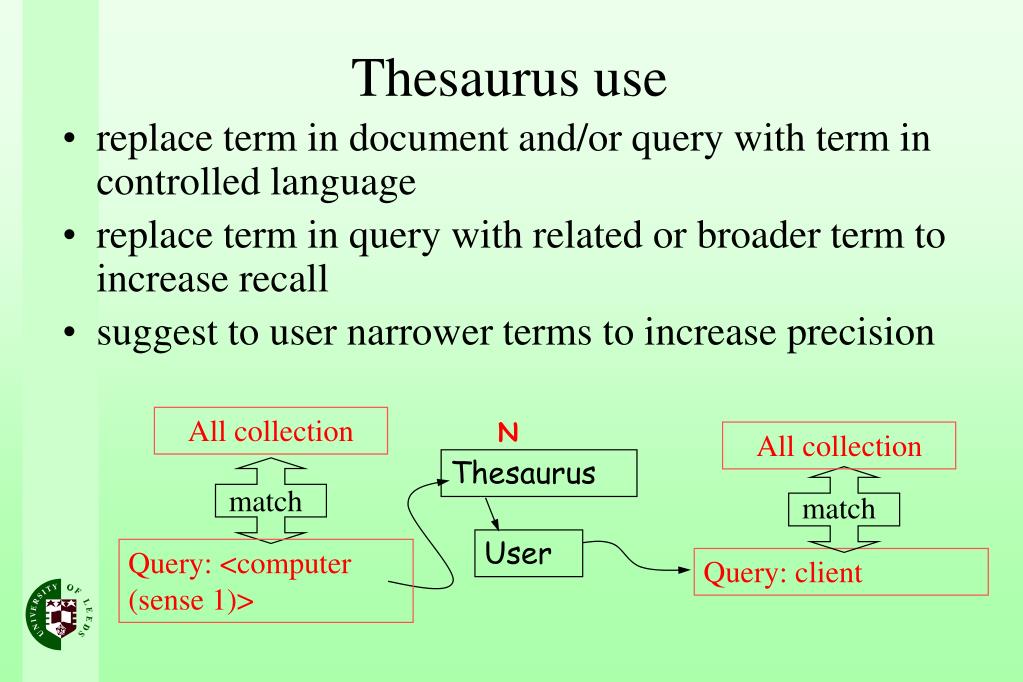 Thesaurus use

• replace term in document and/or query with term in controlled language

• replace term in query with related or broader term to increase recall

• suggest to user narrower terms to increase precision

All collection

match

Query: <computer (sense 1)>

N

Thesaurus

User

All collection

match

Query: client

UNIVERSITY OF LEEDS